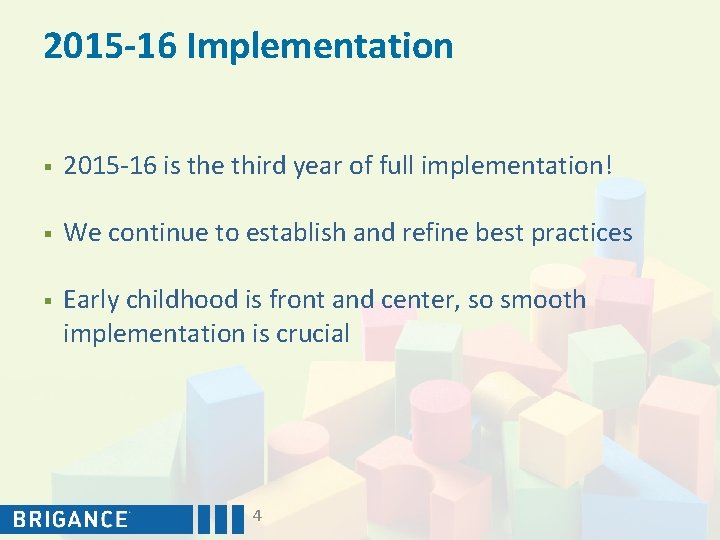 2015-16 Implementation

▪ 2015-16 is the third year of full implementation!

▪ We continue to establish and refine best practices

▪ Early childhood is front and center, so smooth implementation is crucial

BRIGANCE

4